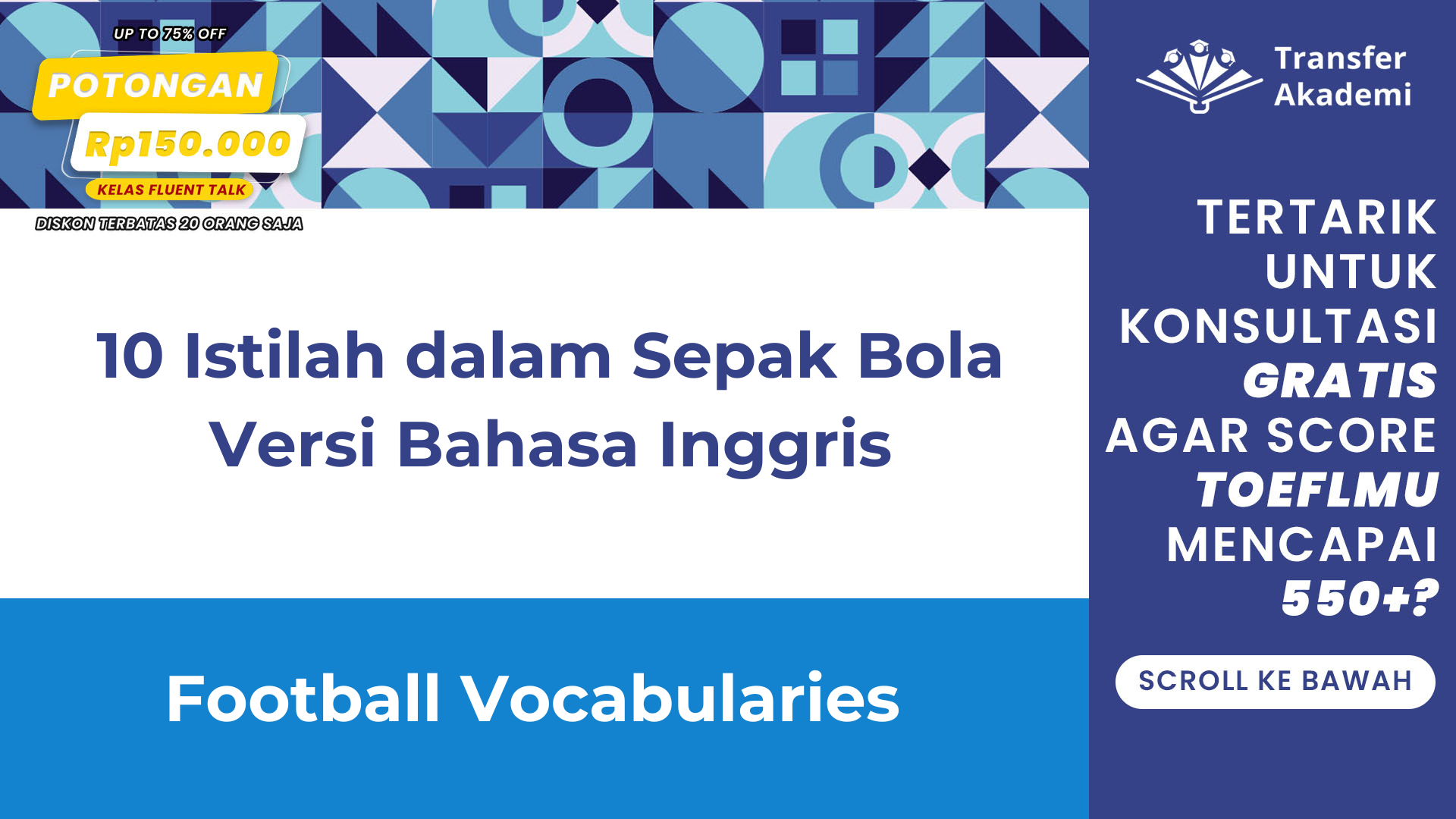 UP TO 75% OFF
POTONGAN
Rp150.000
KELAS FLUENT TALK
DISKON TERBATAS 20 ORANG SAJA

10 Istilah dalam Sepak Bola Versi Bahasa Inggris

Football Vocabularies

Transfer Akademi

TERTARIK UNTUK KONSULTASI GRATIS AGAR SCORE TOEFLMU MENCAPAI 550+?

SCROLL KE BAWAH